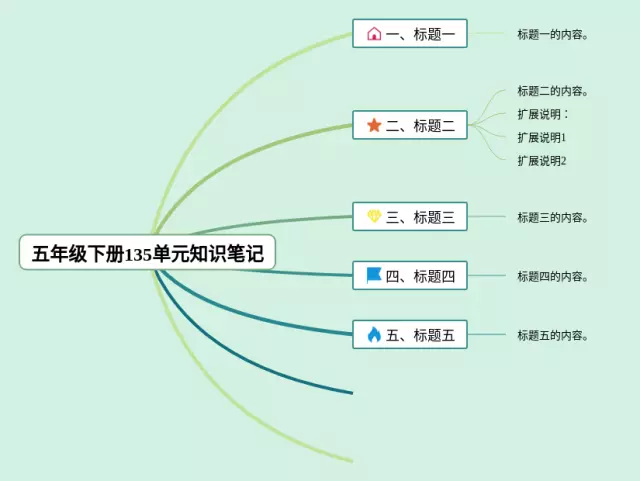 五年级下册135单元知识笔记

一、标题一

标题一的内容。

二、标题二

标题二的内容。

扩展说明：

扩展说明1

扩展说明2

三、标题三

标题三的内容。

四、标题四

标题四的内容。

五、标题五

标题五的内容。